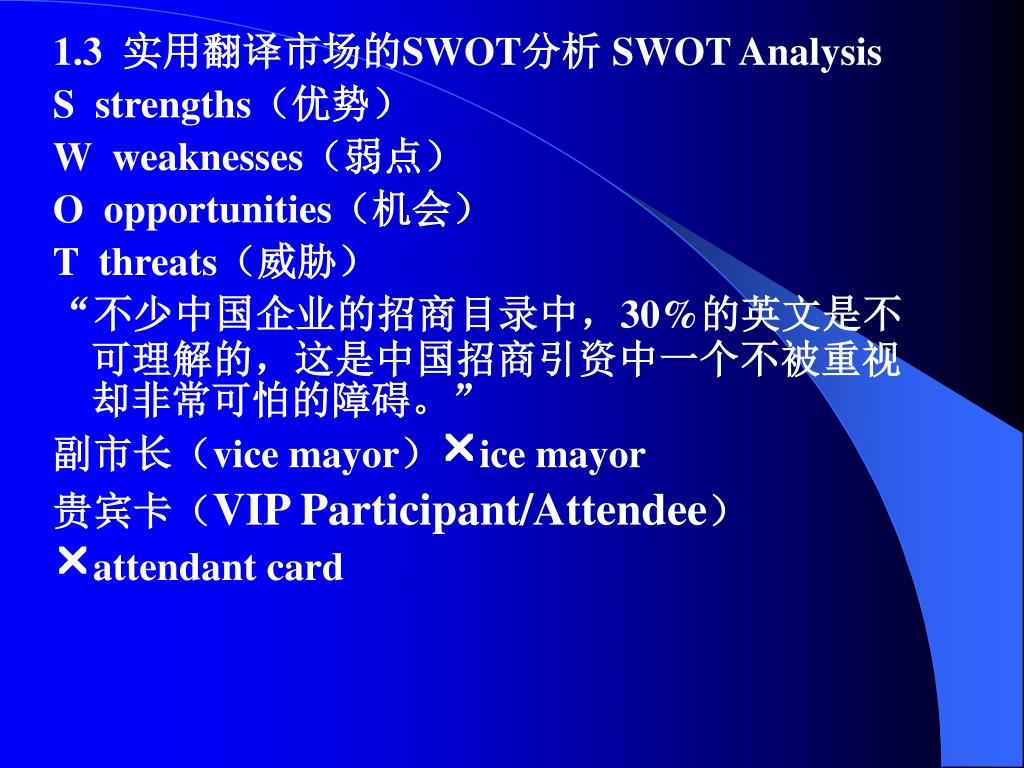 1.3 实用翻译市场的SWOT分析 SWOT Analysis
S strengths（优势）
W weaknesses（弱点）
O opportunities（机会）
T threats（威胁）
“不少中国企业的招商目录中，30%的英文是不可理解的，这是中国招商引资中一个不被重视却非常可怕的障碍。”
副市长（vice mayor）×ice mayor
贵宾卡（VIP Participant/Attendee）
×attendant card